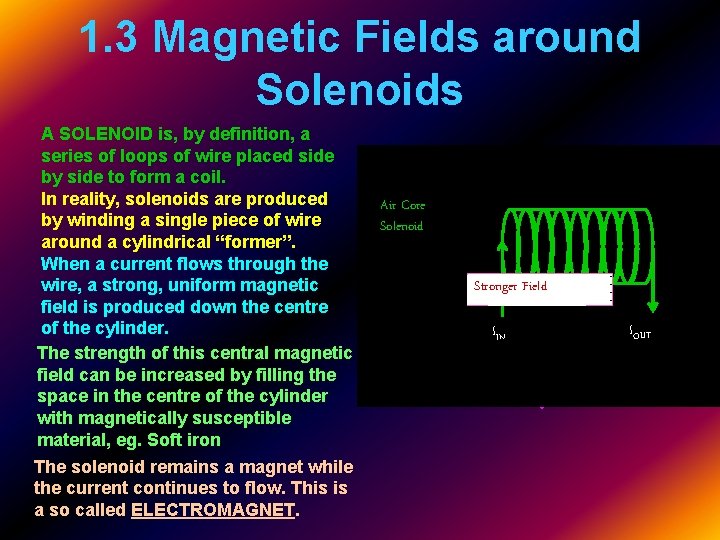 1.3 Magnetic Fields around Solenoids

A SOLENOID is, by definition, a series of loops of wire placed side by side to form a coil.

In reality, solenoids are produced by winding a single piece of wire around a cylindrical “former”.

When a current flows through the wire, a strong, uniform magnetic field is produced down the centre of the cylinder.

The strength of this central magnetic field can be increased by filling the space in the centre of the cylinder with magnetically susceptible material, eg. Soft iron

The solenoid remains a magnet while the current continues to flow. This is a so called ELECTROMAGNET.

Air Core Solenoid

Stronger Field

$I_{IN}$

$I_{OUT}$